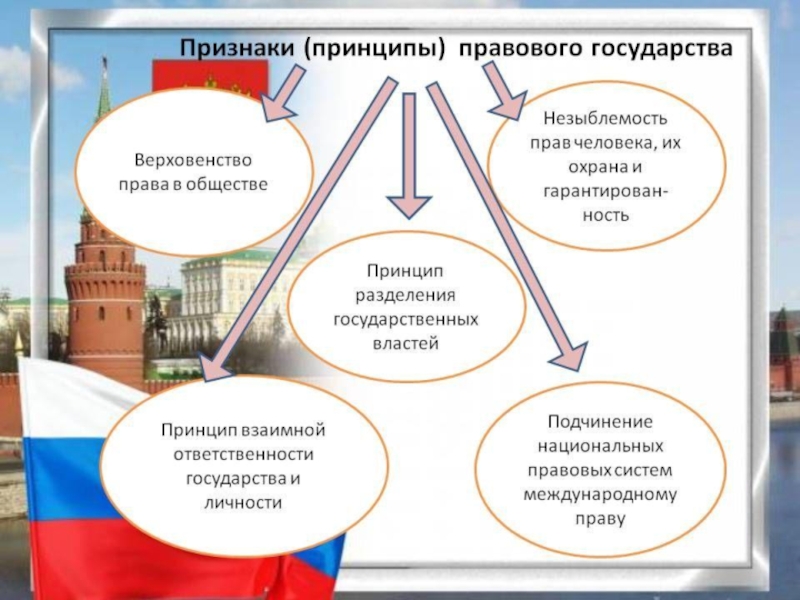 Признаки (принципы) правового государства

Верховенство права в обществе

Незыблемость прав человека, их охрана и гарантированность

Принцип разделения государственных властей

Принцип взаимной ответственности государства и личности

Подчинение национальных правовых систем международному праву